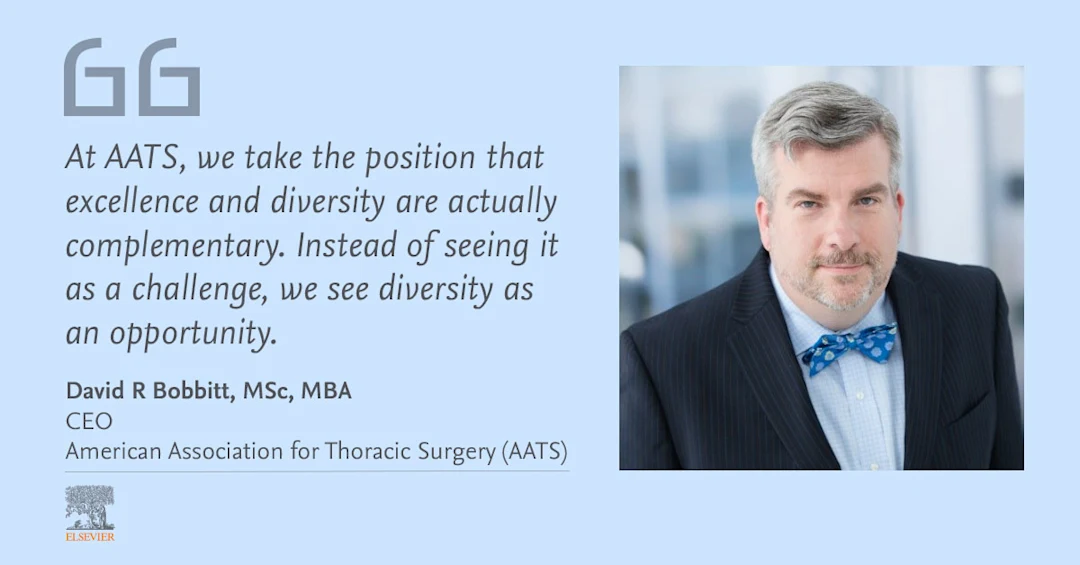 At AATS, we take the position that excellence and diversity are actually complementary. Instead of seeing it as a challenge, we see diversity as an opportunity.

David R Bobbitt, MSc, MBA
CEO
American Association for Thoracic Surgery (AATS)

ELSEVIER